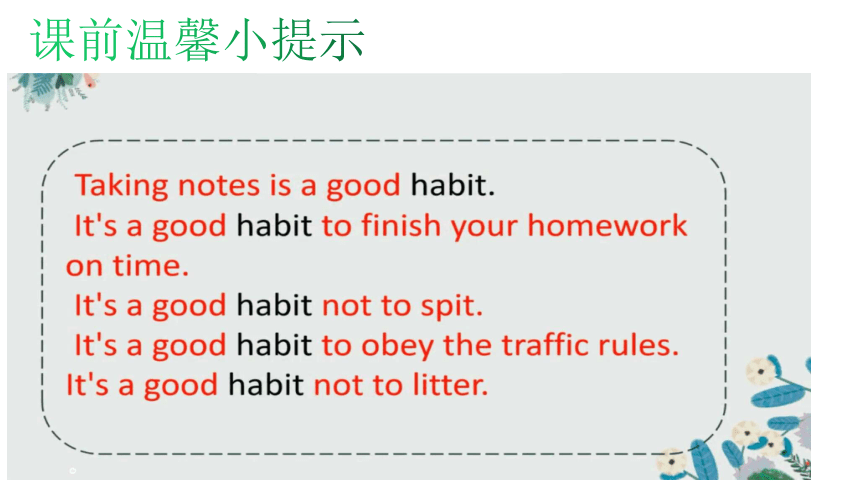 课前温馨小提示

Taking notes is a good habit.
It's a good habit to finish your homework on time.
It's a good habit not to spit.
It's a good habit to obey the traffic rules.
It's a good habit not to litter.